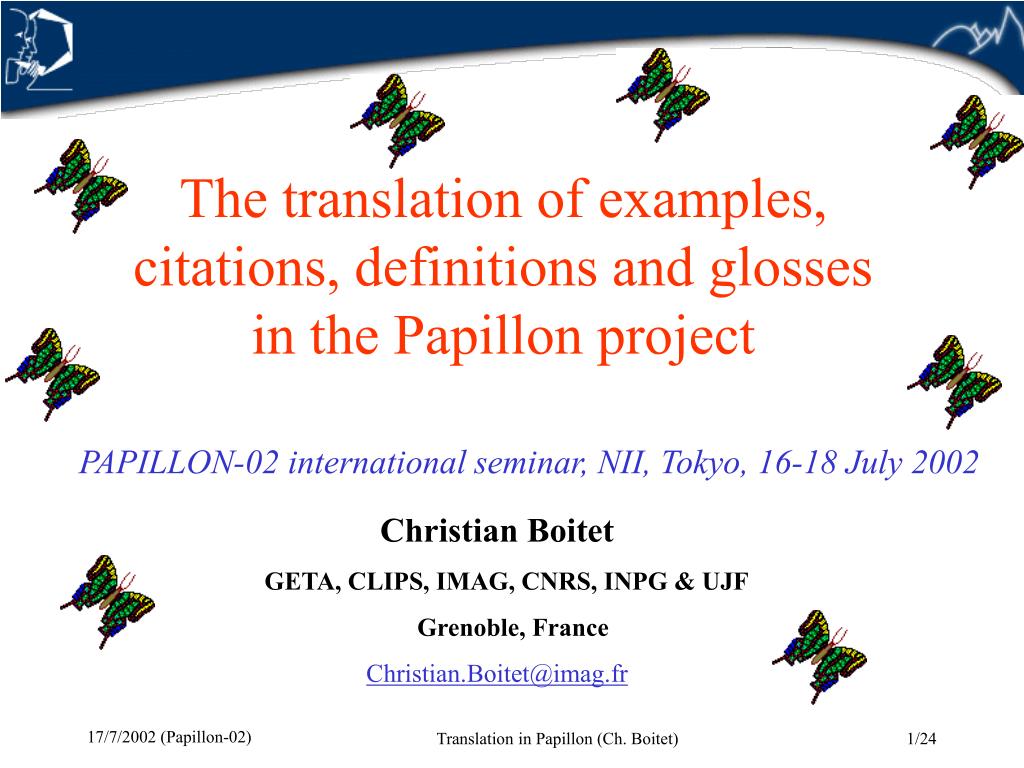 The translation of examples, citations, definitions and glosses in the Papillon project

PAPILLON-02 international seminar, NII, Tokyo, 16-18 July 2002

Christian Boitet

GETA, CLIPS, IMAG, CNRS, INPG & UJF

Grenoble, France

Christian.Boitet@imag.fr

17/7/2002 (Papillon-02)

Translation in Papillon (Ch. Boitet)

1/24